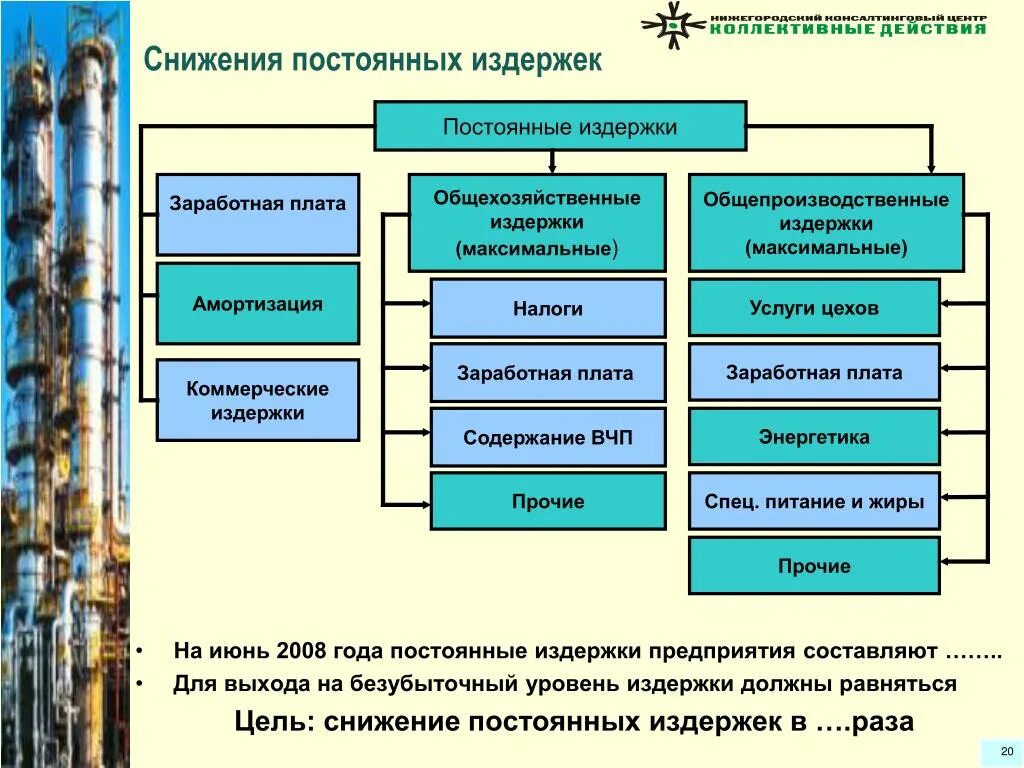 НИЖЕГОРОДСКИЙ КОНСАЛТИНГОВЫЙ ЦЕНТР
КОЛЛЕКТИВНЫЕ ДЕЙСТВИЯ

Снижения постоянных издержек

Постоянные издержки

Заработная плата

Амортизация

Коммерческие издержки

Общехозяйственные издержки (максимальные)

Налоги

Заработная плата

Содержание ВЧП

Прочие

Общепроизводственные издержки (максимальные)

Услуги цехов

Заработная плата

Энергетика

Спец. питание и жиры

Прочие

• На июнь 2008 года постоянные издержки предприятия составляют ……..
• Для выхода на безубыточный уровень издержки должны равняться

Цель: снижение постоянных издержек в ….раза

20